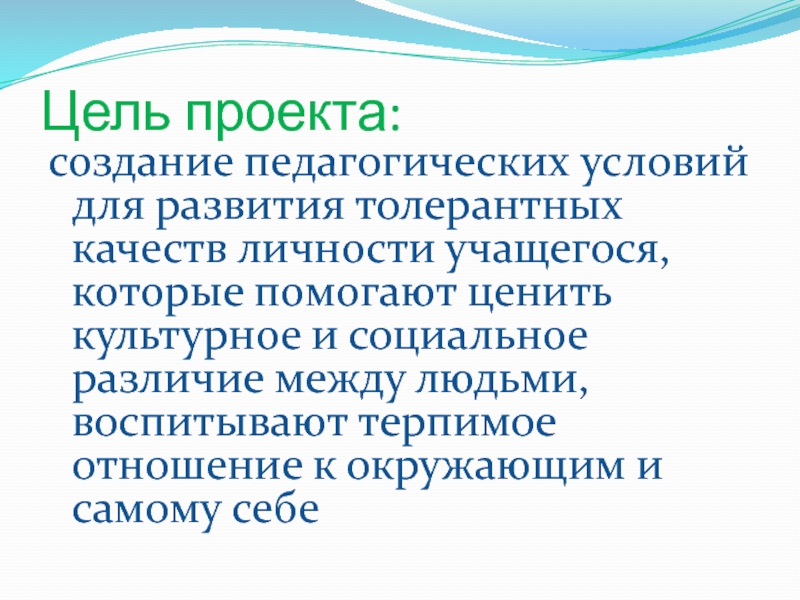 Цель проекта:

создание педагогических условий для развития толерантных качеств личности учащегося, которые помогают ценить культурное и социальное различие между людьми, воспитывают терпимое отношение к окружающим и самому себе